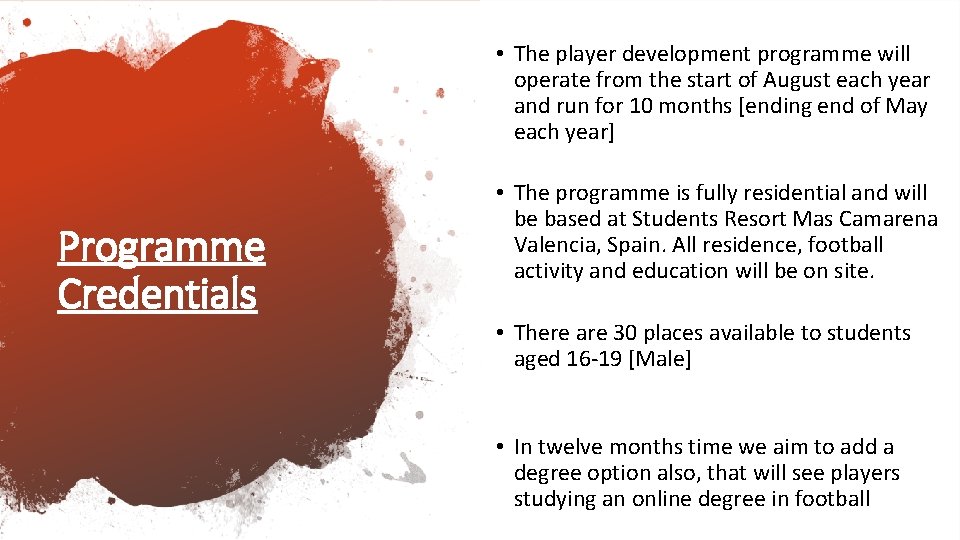 Programme Credentials

• The player development programme will operate from the start of August each year and run for 10 months [ending end of May each year]

• The programme is fully residential and will be based at Students Resort Mas Camarena Valencia, Spain. All residence, football activity and education will be on site.

• There are 30 places available to students aged 16-19 [Male]

• In twelve months time we aim to add a degree option also, that will see players studying an online degree in football